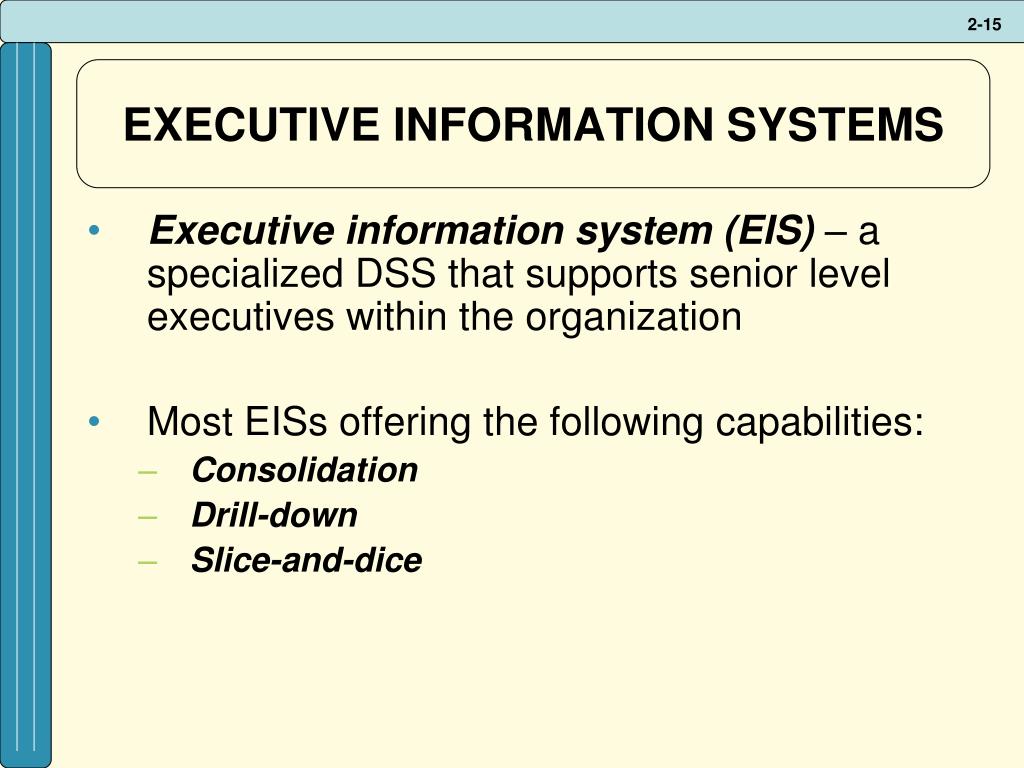 2-15

EXECUTIVE INFORMATION SYSTEMS

• Executive information system (EIS) – a specialized DSS that supports senior level executives within the organization

• Most EISs offering the following capabilities:
  – Consolidation
  – Drill-down
  – Slice-and-dice